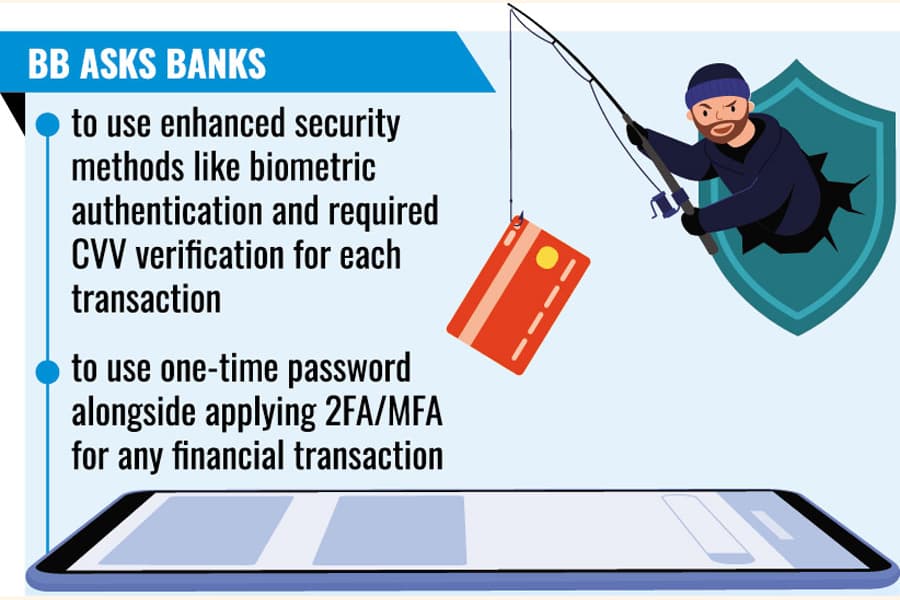 BB ASKS BANKS

to use enhanced security methods like biometric authentication and required CVV verification for each transaction

to use one-time password alongside applying 2FA/MFA for any financial transaction